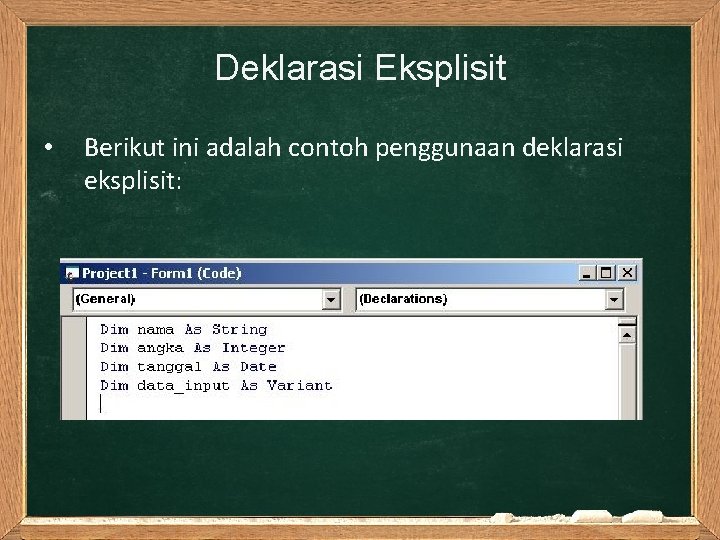 Deklarasi Eksplisit

• Berikut ini adalah contoh penggunaan deklarasi eksplisit:

Project1 - Form1 (Code)

(General)

(Declarations)

Dim nama As String
Dim angka As Integer
Dim tanggal As Date
Dim data_input As Variant